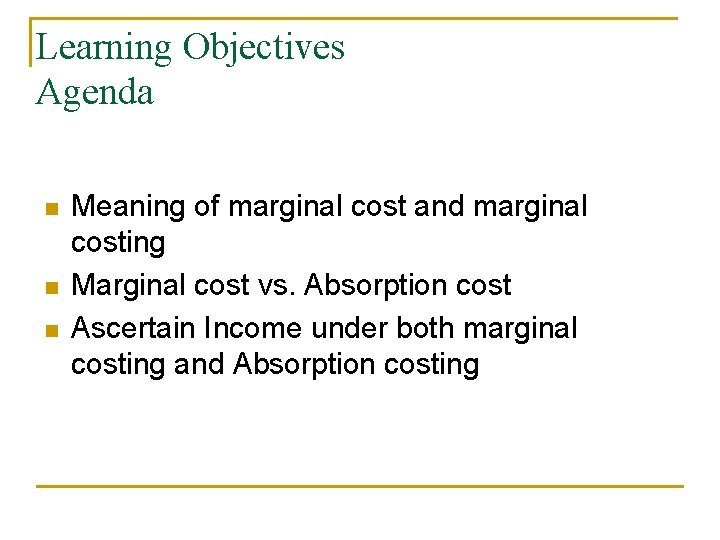 Learning Objectives
Agenda

- Meaning of marginal cost and marginal costing
- Marginal cost vs. Absorption cost
- Ascertain Income under both marginal costing and Absorption costing